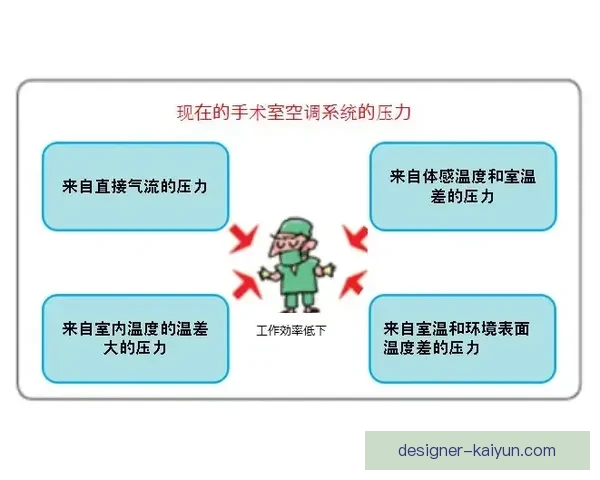 现在的手术室空调系统的压力

来自直接气流的压力

来自体感温度和室温差的压力

来自室内温度的温差大的压力

工作效率低下

来自室温和环境表面温度差的压力

designer-kaiyun.com